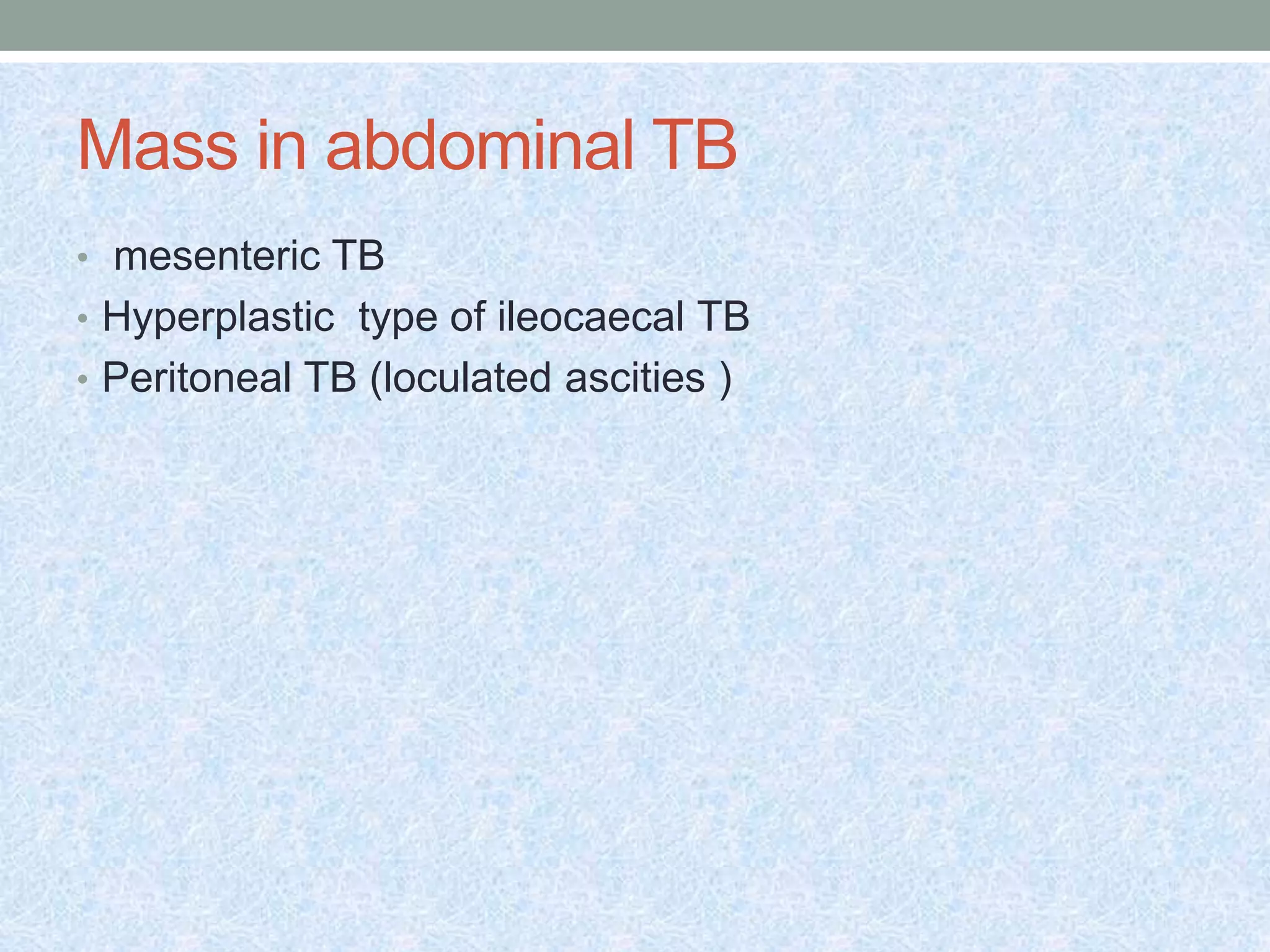 Mass in abdominal TB

• mesenteric TB
• Hyperplastic type of ileocaecal TB
• Peritoneal TB (loculated ascities )